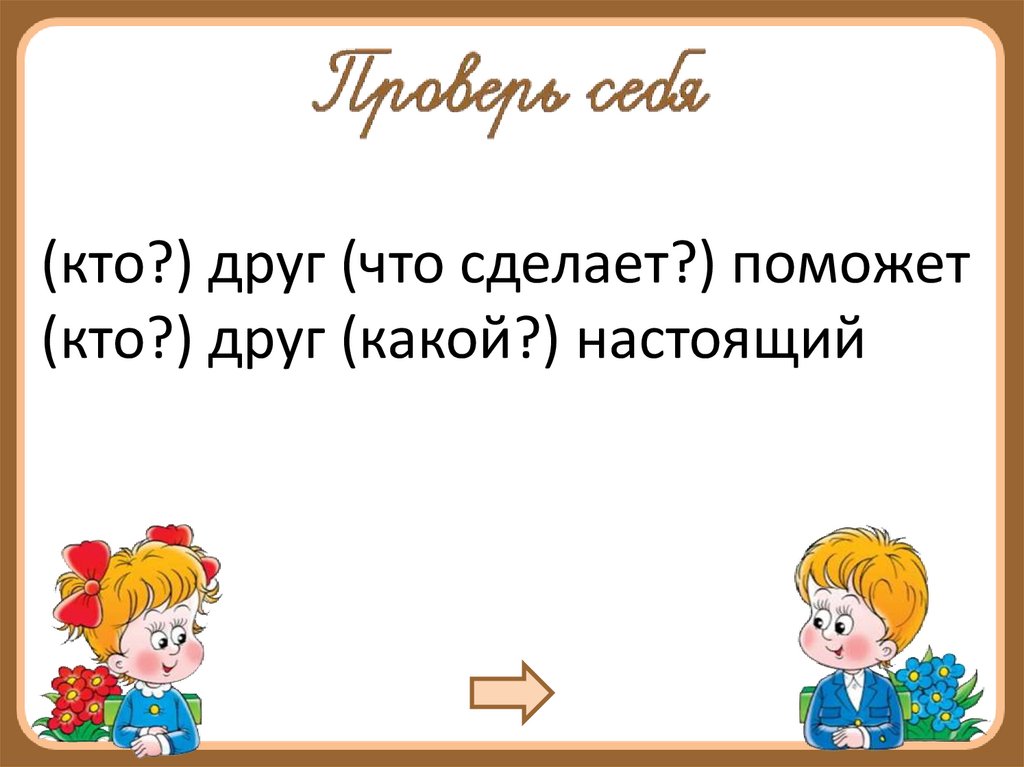 Проверь себя

(кто?) друг (что сделает?) поможет
(кто?) друг (какой?) настоящий